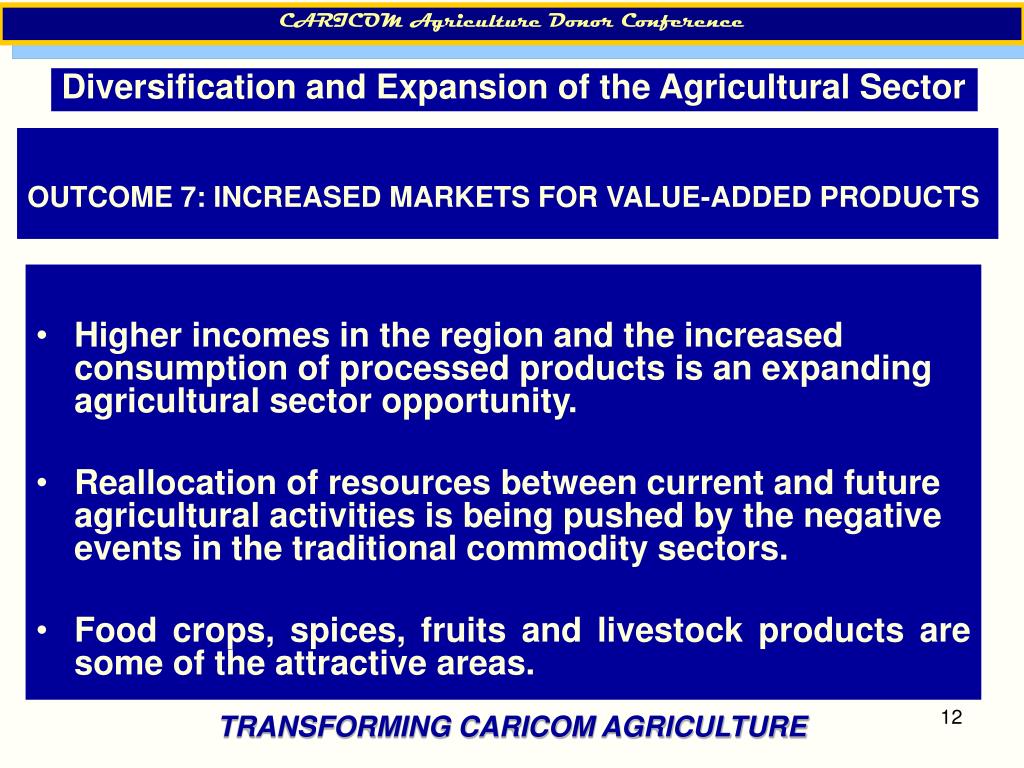 CARICOM Agriculture Donor Conference

Diversification and Expansion of the Agricultural Sector

OUTCOME 7: INCREASED MARKETS FOR VALUE-ADDED PRODUCTS

• Higher incomes in the region and the increased consumption of processed products is an expanding agricultural sector opportunity.

• Reallocation of resources between current and future agricultural activities is being pushed by the negative events in the traditional commodity sectors.

• Food crops, spices, fruits and livestock products are some of the attractive areas.

TRANSFORMING CARICOM AGRICULTURE

12